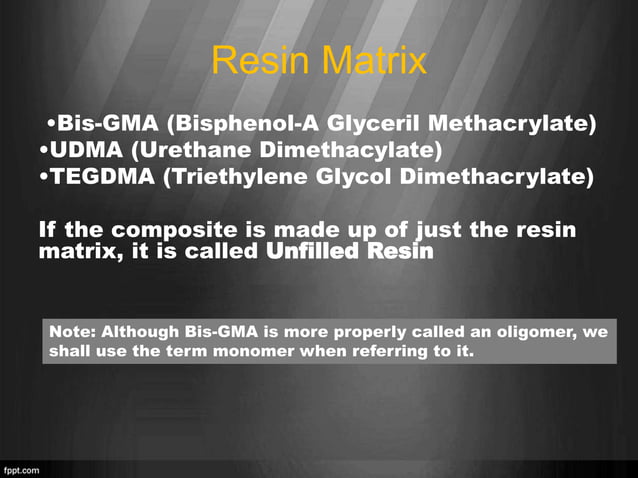 Resin Matrix

•Bis-GMA (Bisphenol-A Glyceril Methacrylate)
•UDMA (Urethane Dimethacylate)
•TEGDMA (Triethylene Glycol Dimethacrylate)

If the composite is made up of just the resin matrix, it is called Unfilled Resin

Note: Although Bis-GMA is more properly called an oligomer, we shall use the term monomer when referring to it.

fppt.com